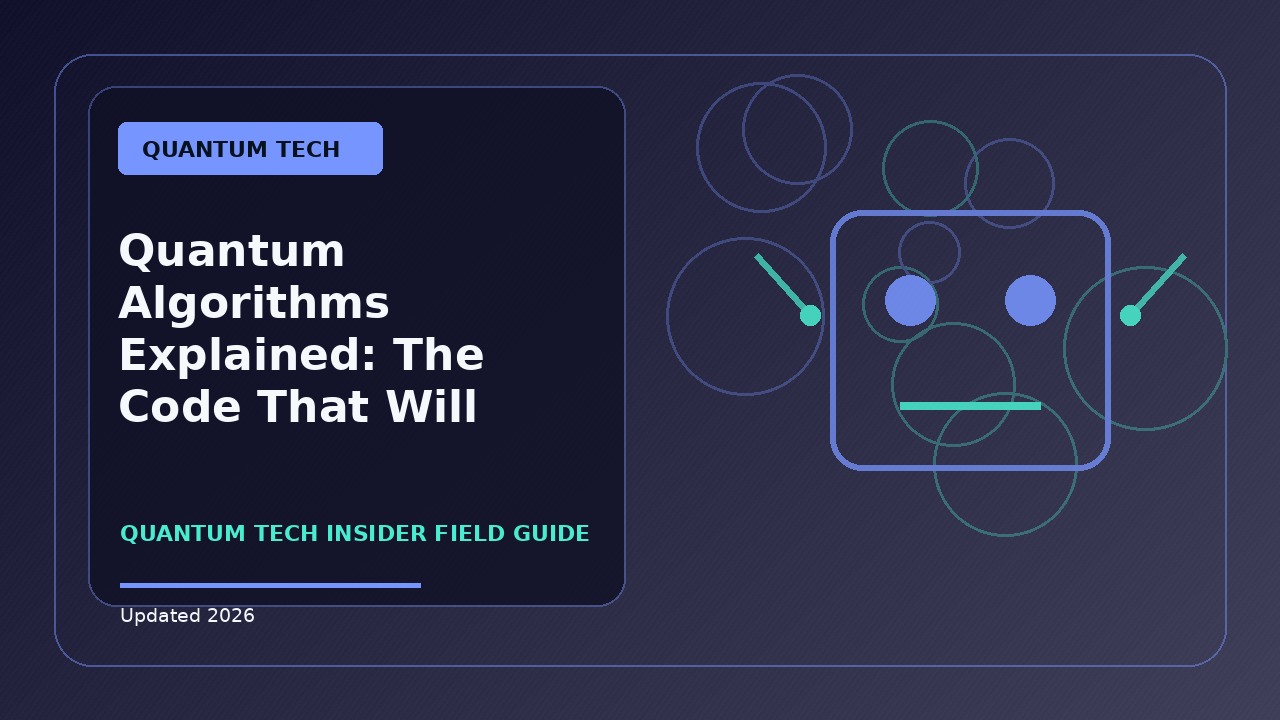 QUANTUM TECH

Quantum Algorithms Explained: The Code That Will

QUANTUM TECH INSIDER FIELD GUIDE

Updated 2026